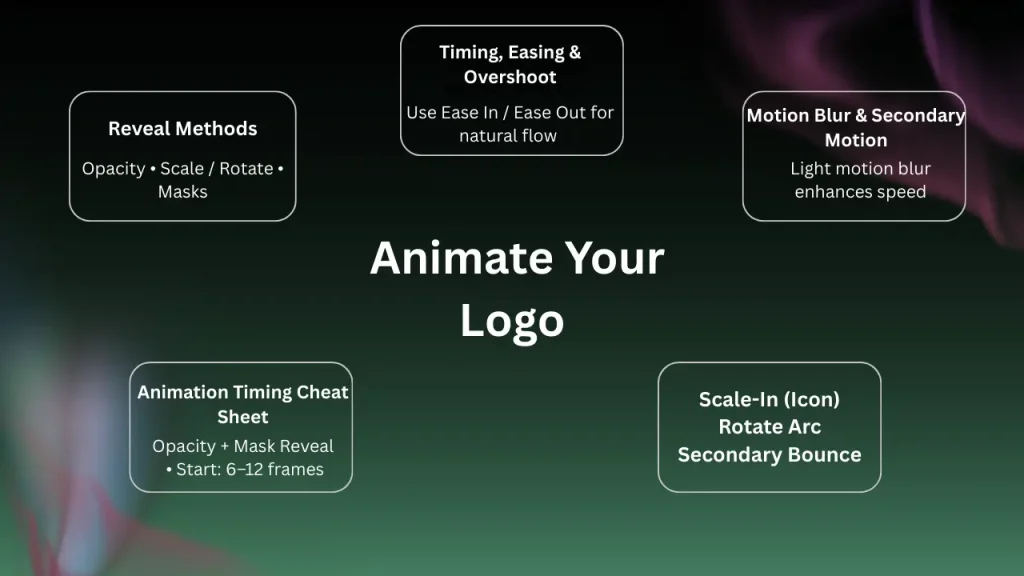 Timing, Easing & Overshoot

Use Ease In / Ease Out for natural flow

Reveal Methods

Opacity • Scale / Rotate • Masks

Motion Blur & Secondary Motion

Light motion blur enhances speed

Animate Your Logo

Animation Timing Cheat Sheet

Opacity + Mask Reveal • Start: 6–12 frames

Scale-In (Icon)
Rotate Arc
Secondary Bounce